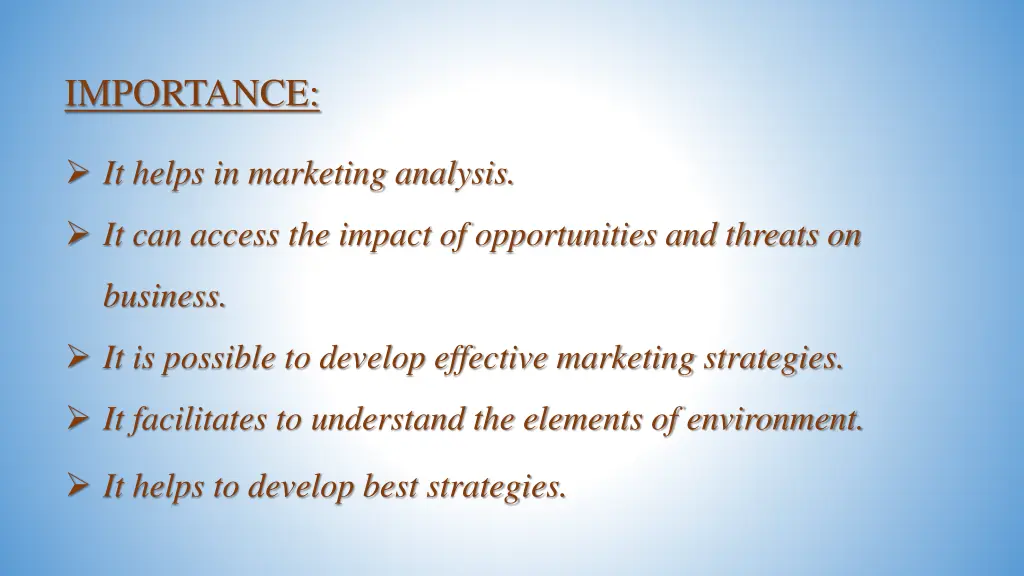 IMPORTANCE:

➢ It helps in marketing analysis.

➢ It can access the impact of opportunities and threats on business.

➢ It is possible to develop effective marketing strategies.

➢ It facilitates to understand the elements of environment.

➢ It helps to develop best strategies.